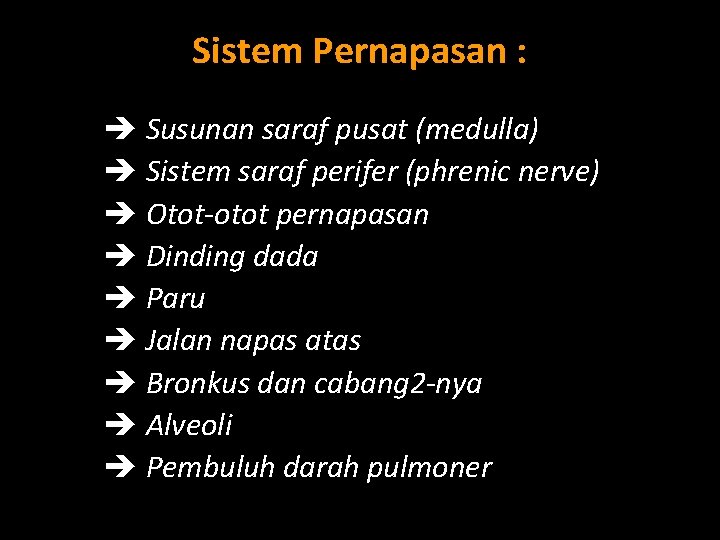 Sistem Pernapasan :

➔ Susunan saraf pusat (medulla)
➔ Sistem saraf perifer (phrenic nerve)
➔ Otot-otot pernapasan
➔ Dinding dada
➔ Paru
➔ Jalan napas atas
➔ Bronkus dan cabang2-nya
➔ Alveoli
➔ Pembuluh darah pulmoner